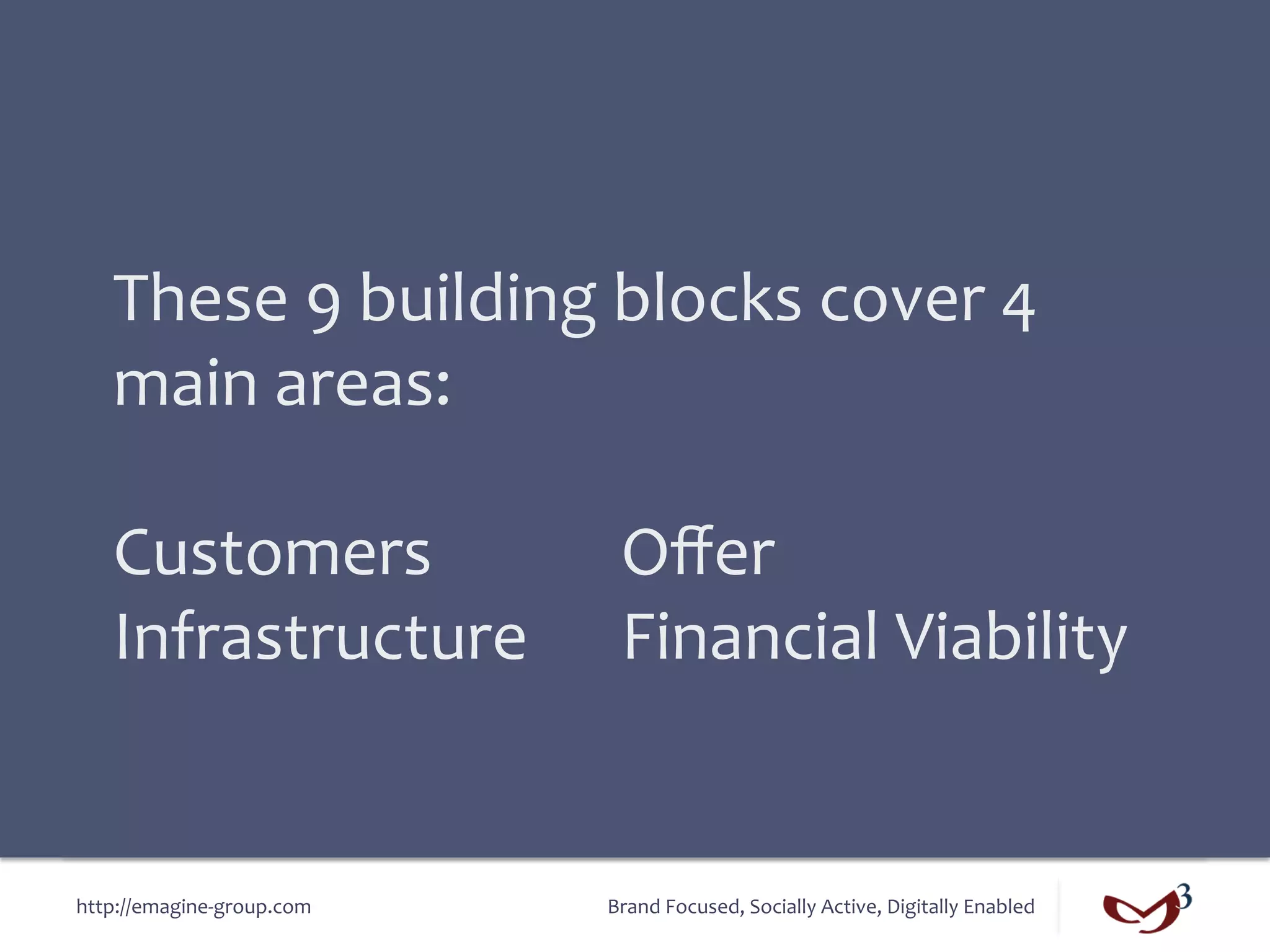 These 9 building blocks cover 4 main areas:

Customers
Infrastructure

Offer
Financial Viability

http://emagine-group.com

Brand Focused, Socially Active, Digitally Enabled

3